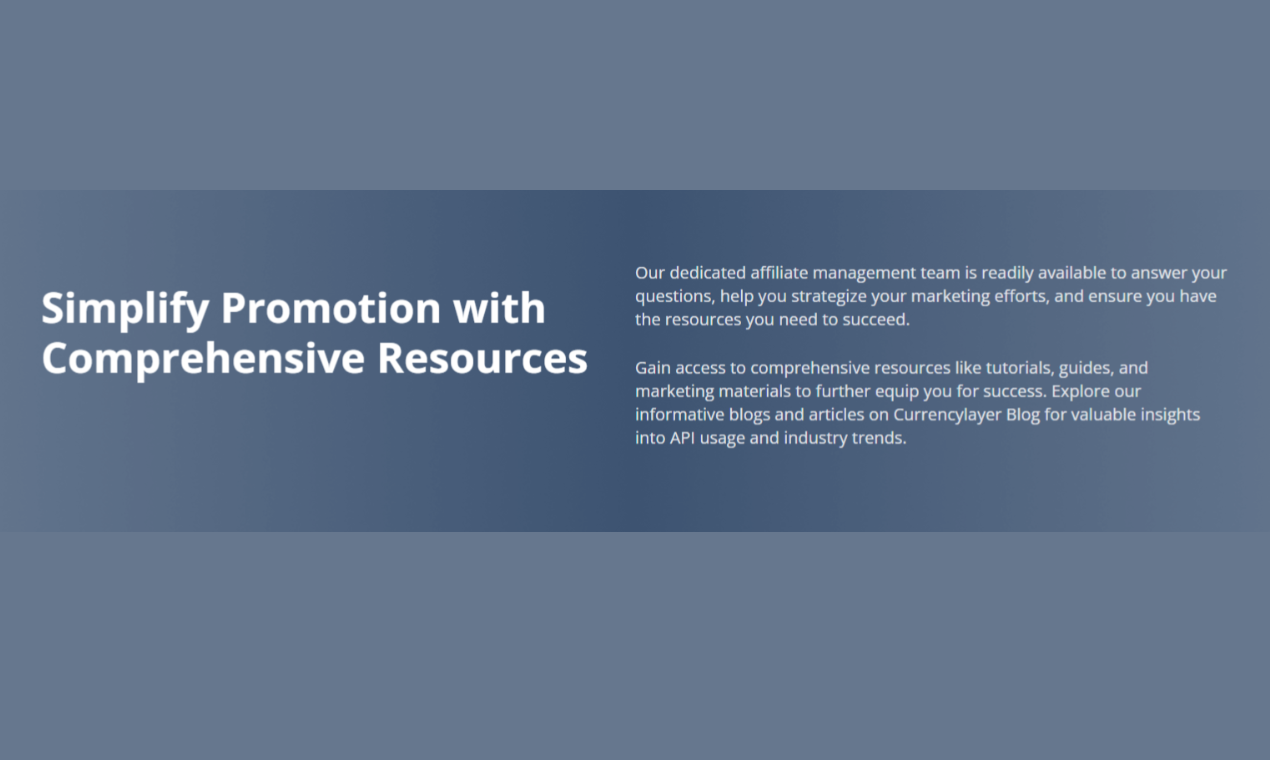 Simplify Promotion with Comprehensive Resources

Our dedicated affiliate management team is readily available to answer your questions, help you strategize your marketing efforts, and ensure you have the resources you need to succeed.

Gain access to comprehensive resources like tutorials, guides, and marketing materials to further equip you for success. Explore our informative blogs and articles on Currencylayer Blog for valuable insights into API usage and industry trends.